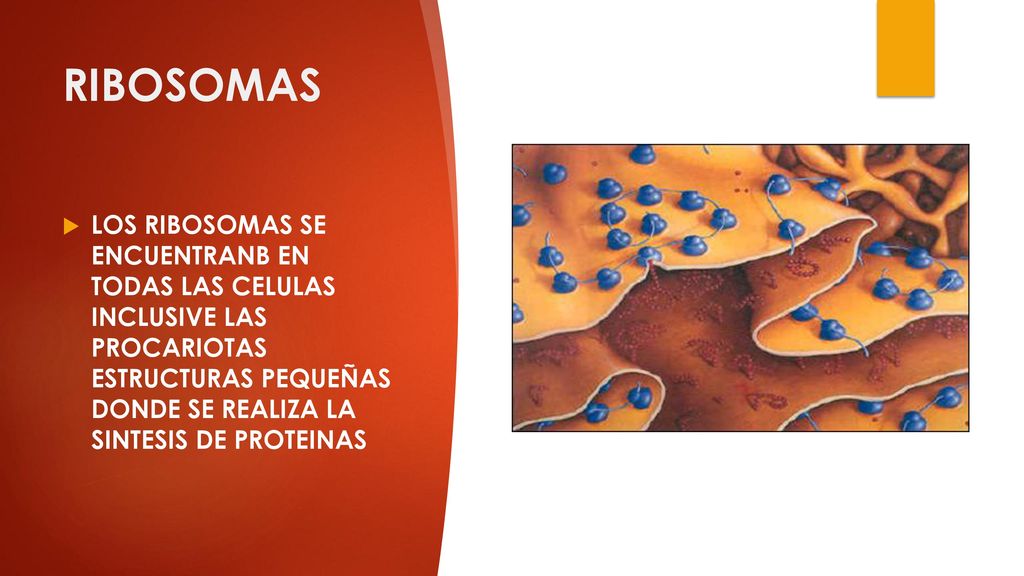 RIBOSOMAS

LOS RIBOSOMAS SE ENCUENTRANB EN TODAS LAS CELULAS INCLUSIVE LAS PROCARIOTAS ESTRUCTURAS PEQUEÑAS DONDE SE REALIZA LA SINTESIS DE PROTEINAS